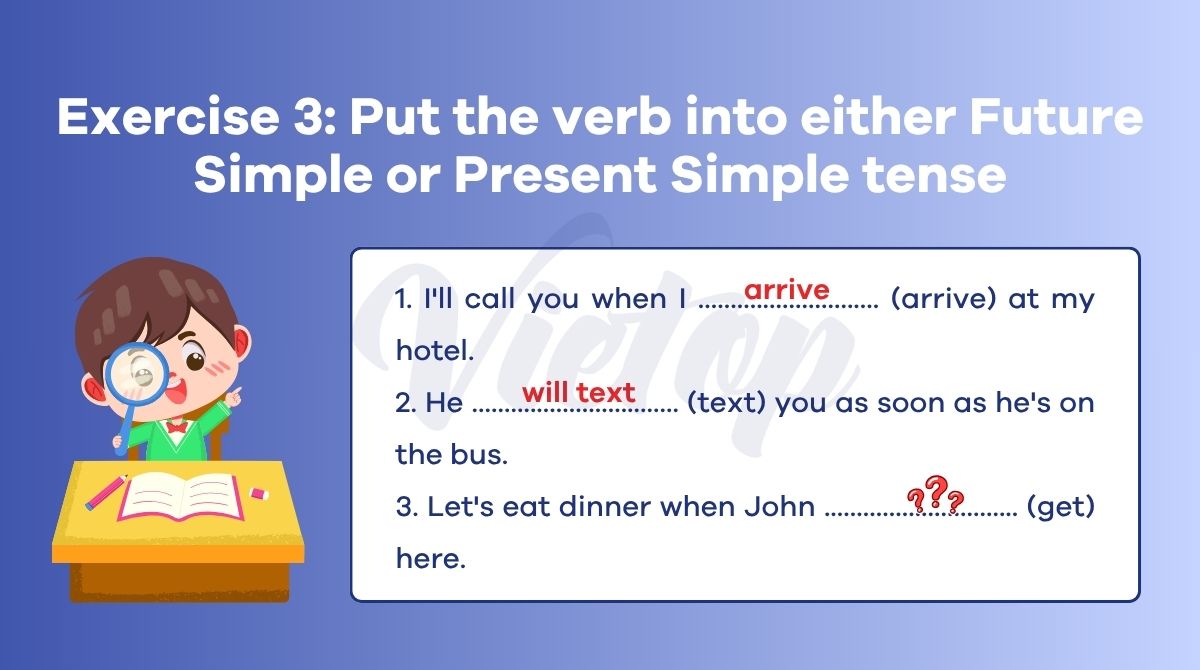 Exercise 3: Put the verb into either Future Simple or Present Simple tense

1. I'll call you when I arrive (arrive) at my hotel.

2. He will text (text) you as soon as he's on the bus.

3. Let's eat dinner when John ??? (get) here.

Vietop